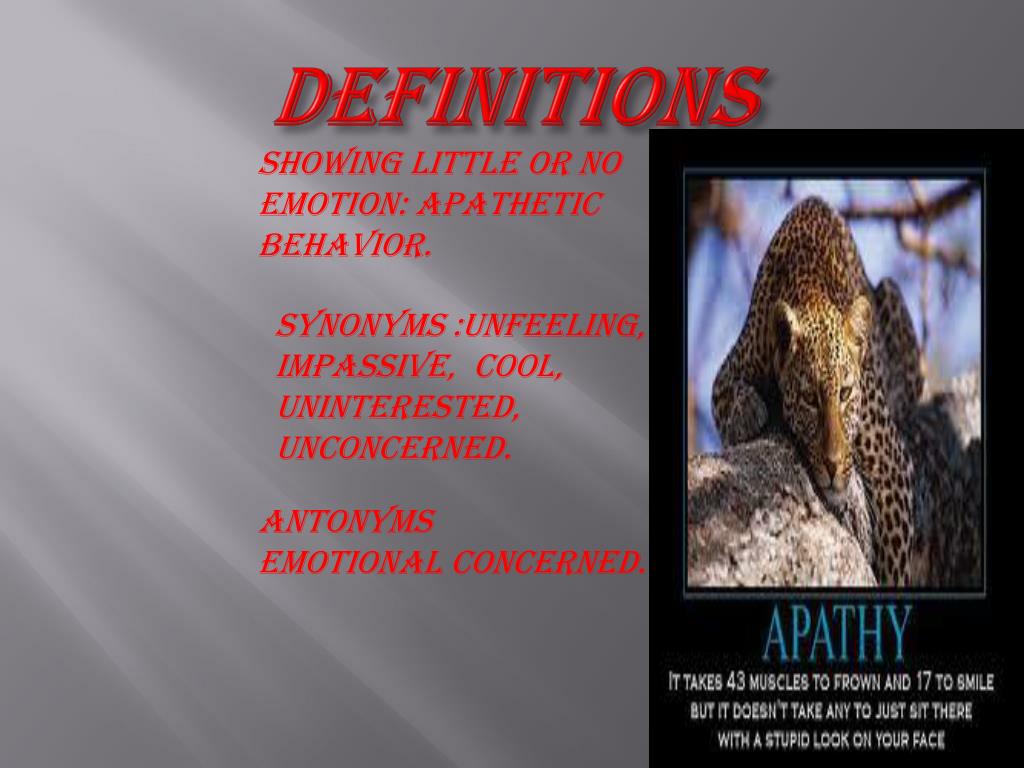 DEFINITIONS

SHOWING LITTLE OR NO EMOTION: APATHETIC BEHAVIOR.

SYNONYMS :UNFEELING, IMPASSIVE, COOL, UNINTERESTED, UNCONCERNED.

ANTONYMS
EMOTIONAL CONCERNED.

APATHY

IT TAKES 43 MUSCLES TO FROWN AND 17 TO SMILE
BUT IT DOESN'T TAKE ANY TO JUST SIT THERE
WITH A STUPID LOOK ON YOUR FACE